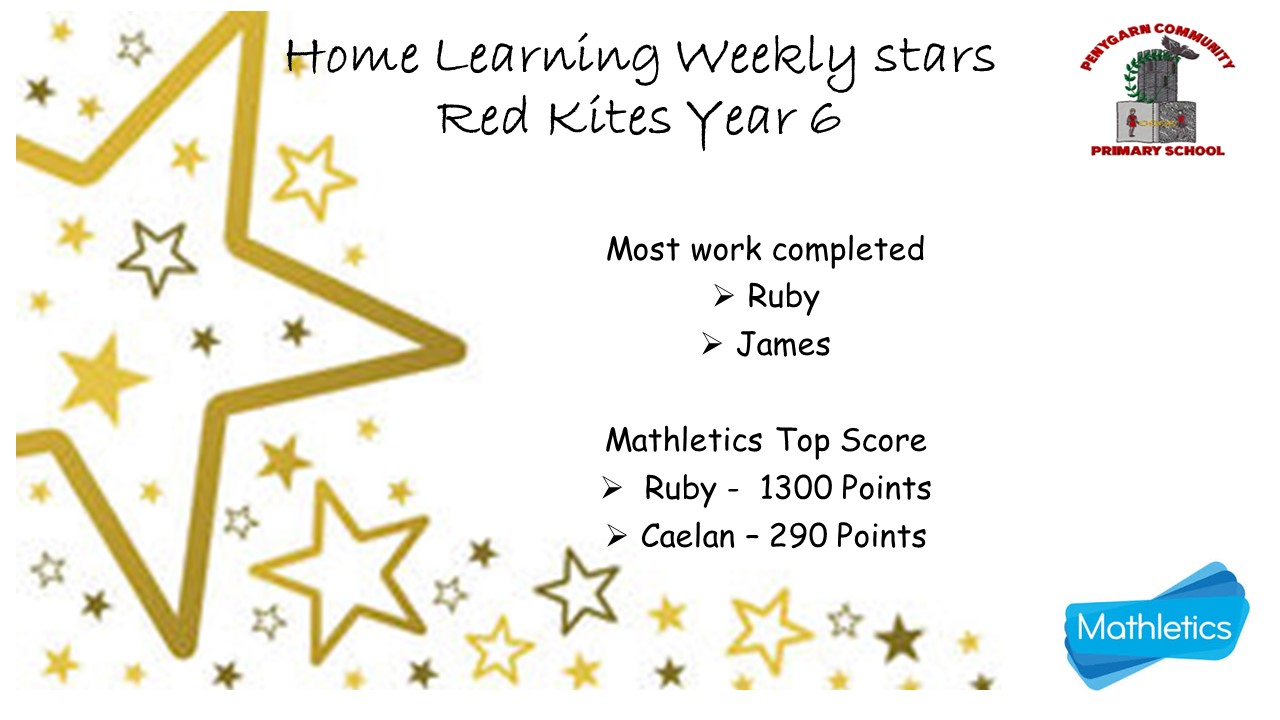 Home Learning Weekly stars
Red Kites Year 6

PENYGARN COMMUNITY
PRIMARY SCHOOL

Most work completed
➢ Ruby
➢ James

Mathletics Top Score
➢ Ruby - 1300 Points
➢ Caelan – 290 Points

Mathletics